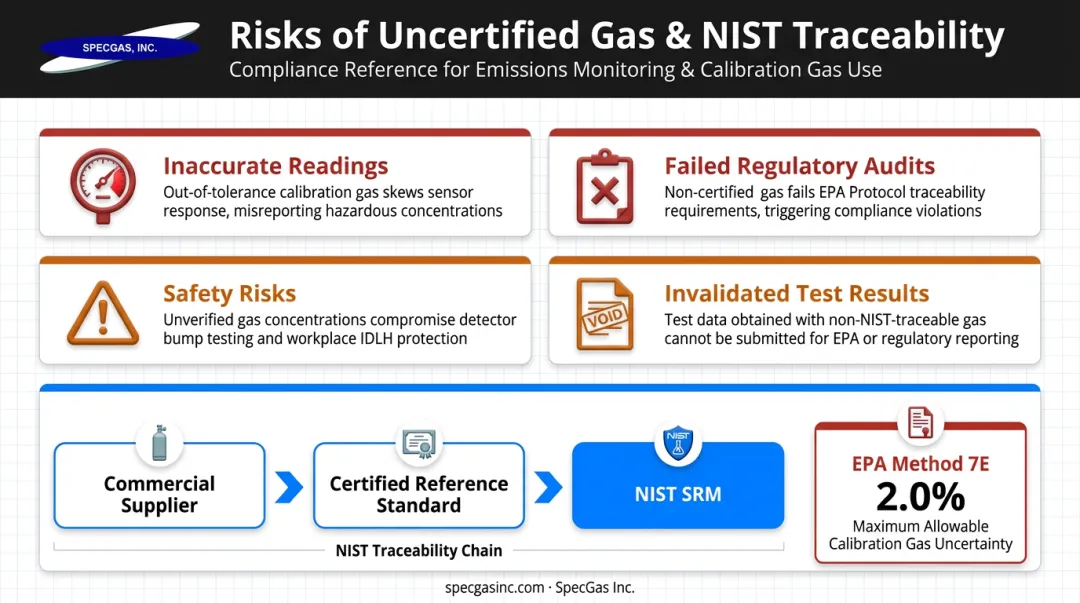 SPECGAS, INC.

Risks of Uncertified Gas & NIST Traceability
Compliance Reference for Emissions Monitoring & Calibration Gas Use

Inaccurate Readings
Out-of-tolerance calibration gas skews sensor response, misreporting hazardous concentrations

Failed Regulatory Audits
Non-certified gas fails EPA Protocol traceability requirements, triggering compliance violations

Safety Risks
Unverified gas concentrations compromise detector bump testing and workplace IDLH protection

VOID

Invalidated Test Results
Test data obtained with non-NIST-traceable gas cannot be submitted for EPA or regulatory reporting

Commercial Supplier

Certified Reference Standard

NIST

NIST SRM

NIST Traceability Chain

EPA Method 7E
2.0%
Maximum Allowable Calibration Gas Uncertainty

specgasinc.com · SpecGas Inc.